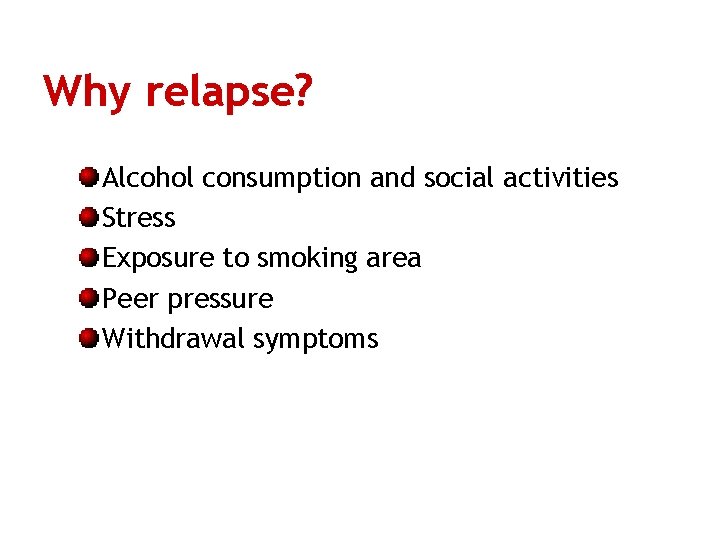 Why relapse?

- Alcohol consumption and social activities
- Stress
- Exposure to smoking area
- Peer pressure
- Withdrawal symptoms